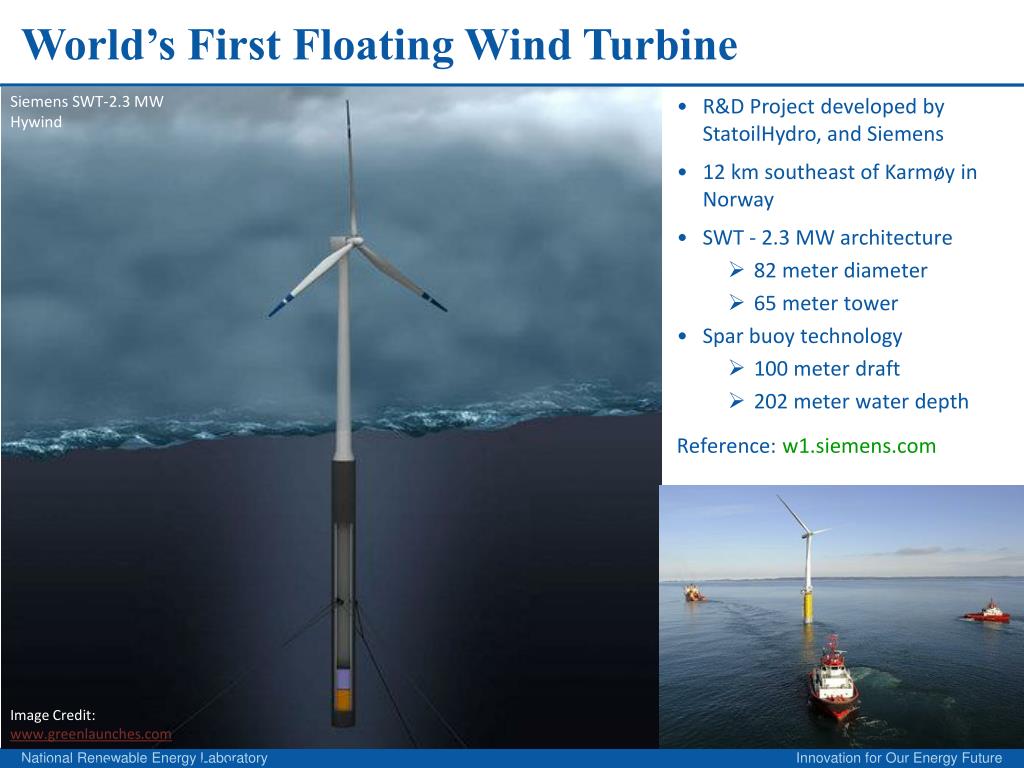 World's First Floating Wind Turbine

Siemens SWT-2.3 MW Hywind

• R&D Project developed by StatoilHydro, and Siemens
• 12 km southeast of Karmøy in Norway
• SWT - 2.3 MW architecture
➢ 82 meter diameter
➢ 65 meter tower
• Spar buoy technology
➢ 100 meter draft
➢ 202 meter water depth

Reference: w1.siemens.com

Image Credit: www.greenlaunches.com

National Renewable Energy Laboratory

Innovation for Our Energy Future